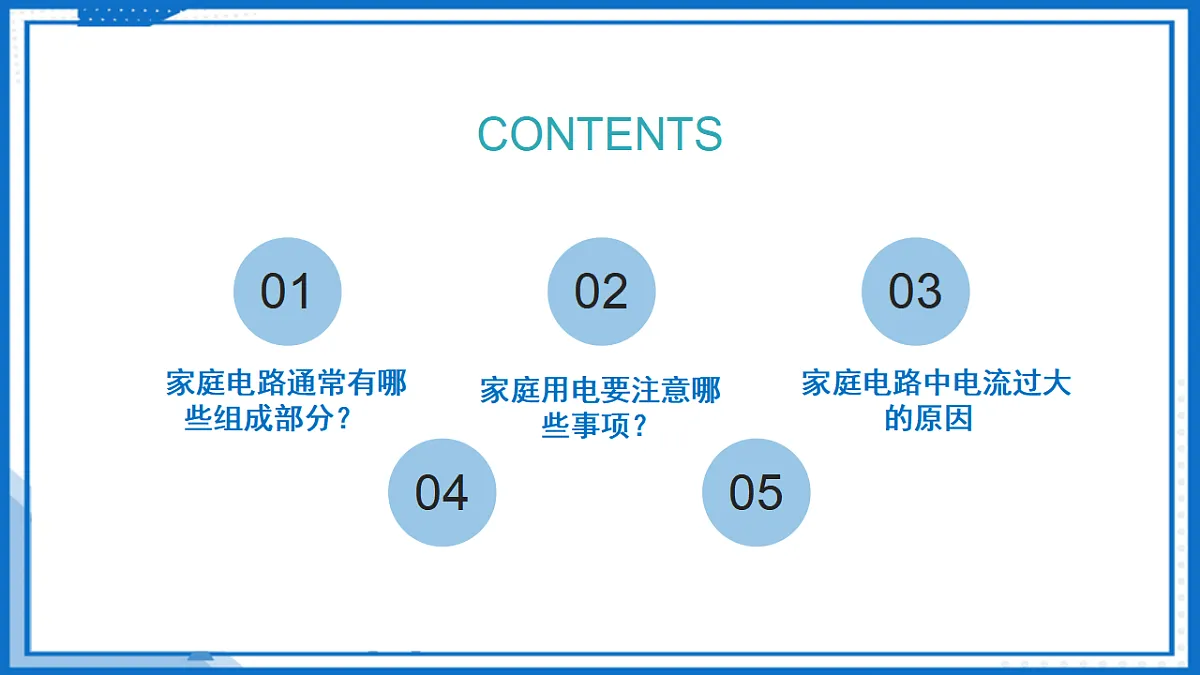 CONTENTS

01

家庭电路通常有哪些组成部分？

02

家庭用电要注意哪些事项？

03

家庭电路中电流过大的原因

04

05